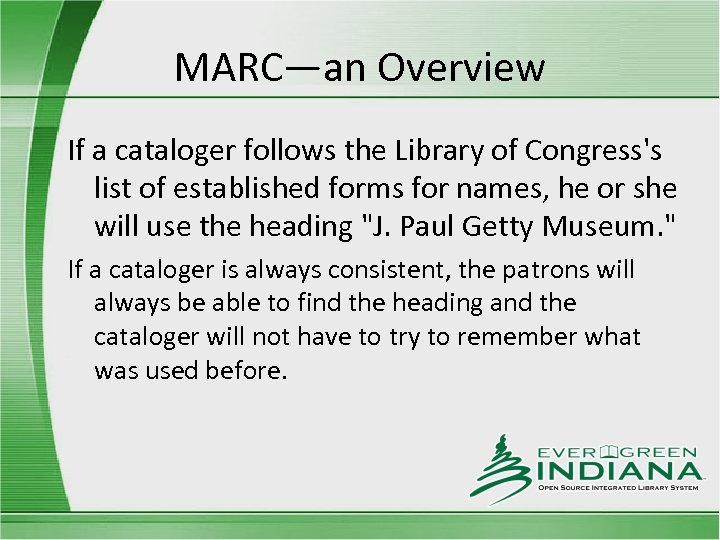 MARC—an Overview

If a cataloger follows the Library of Congress's list of established forms for names, he or she will use the heading "J. Paul Getty Museum."

If a cataloger is always consistent, the patrons will always be able to find the heading and the cataloger will not have to try to remember what was used before.

EVERGREEN INDIANA
OPEN SOURCE INTEGRATED LIBRARY SYSTEM